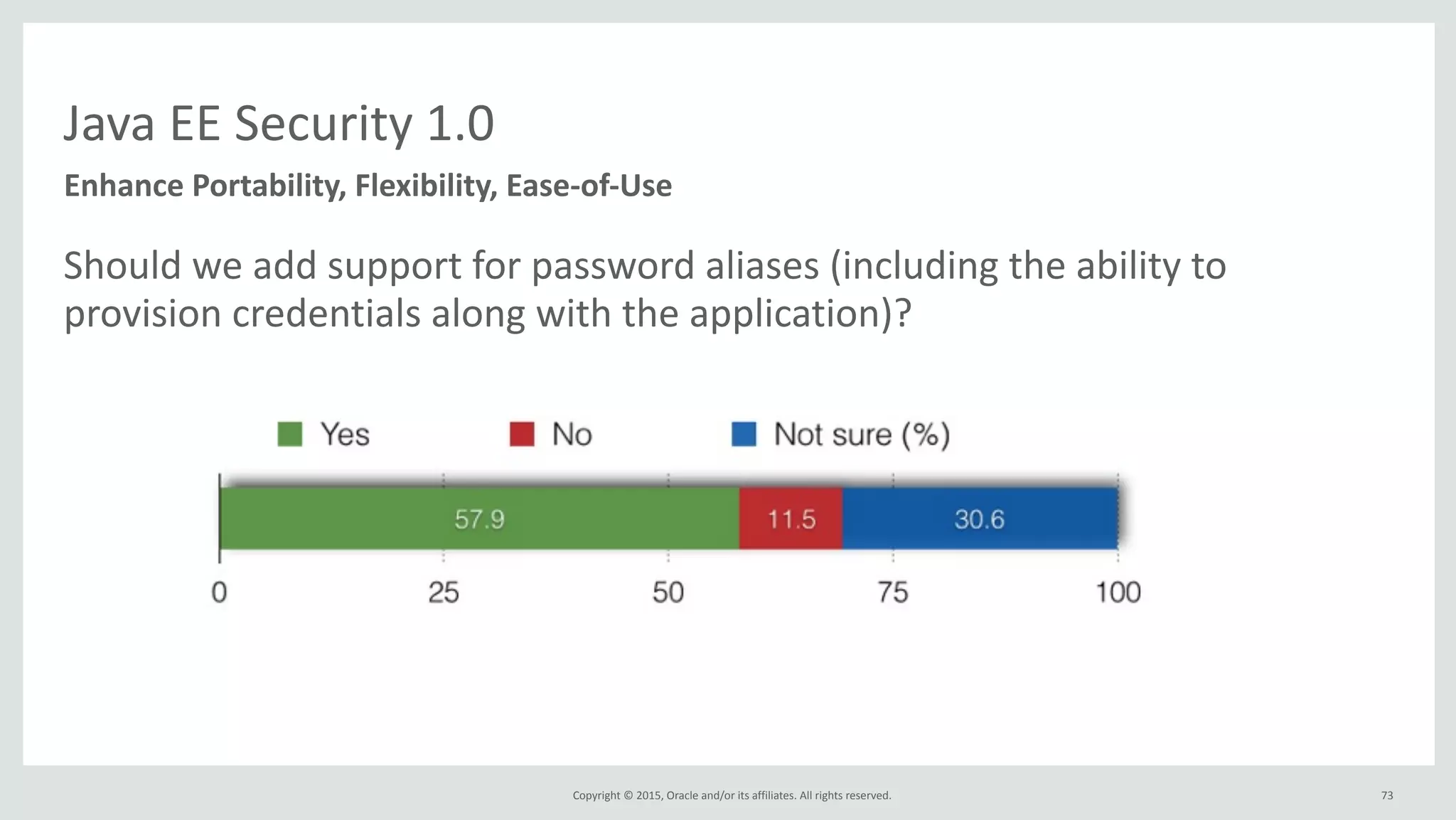 Java EE Security 1.0

Enhance Portability, Flexibility, Ease-of-Use

Should we add support for password aliases (including the ability to provision credentials along with the application)?

Yes No Not sure (%)

57.9 11.5 30.6

0 25 50 75 100

Copyright © 2015, Oracle and/or its affiliates. All rights reserved.

73